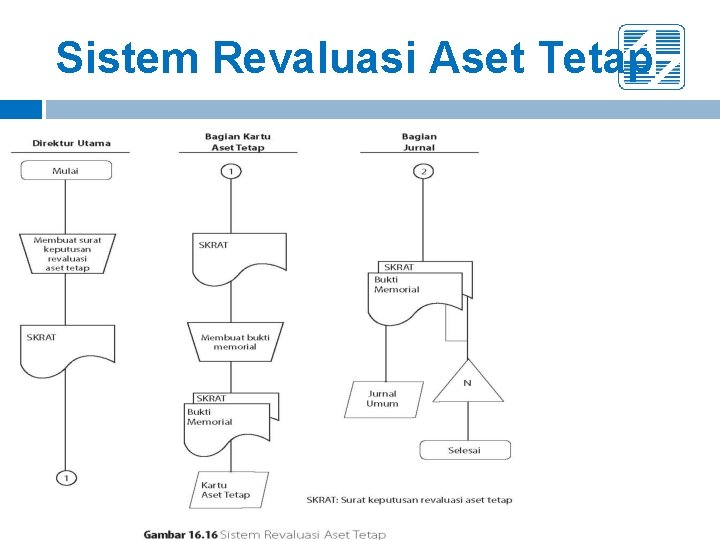 Sistem Revaluasi Aset Tetap

Direktur Utama

Mulai

Membuat surat keputusan revaluasi aset tetap

SKRAT

1

Bagian Kartu Aset Tetap

1

SKRAT

Membuat bukti memorial

SKRAT

Bukti Memorial

Kartu Aset Tetap

Bagian Jurnal

2

SKRAT

Bukti Memorial

Jurnal Umum

N

Selesai

SKRAT: Surat keputusan revaluasi aset tetap

Gambar 16.16 Sistem Revaluasi Aset Tetap